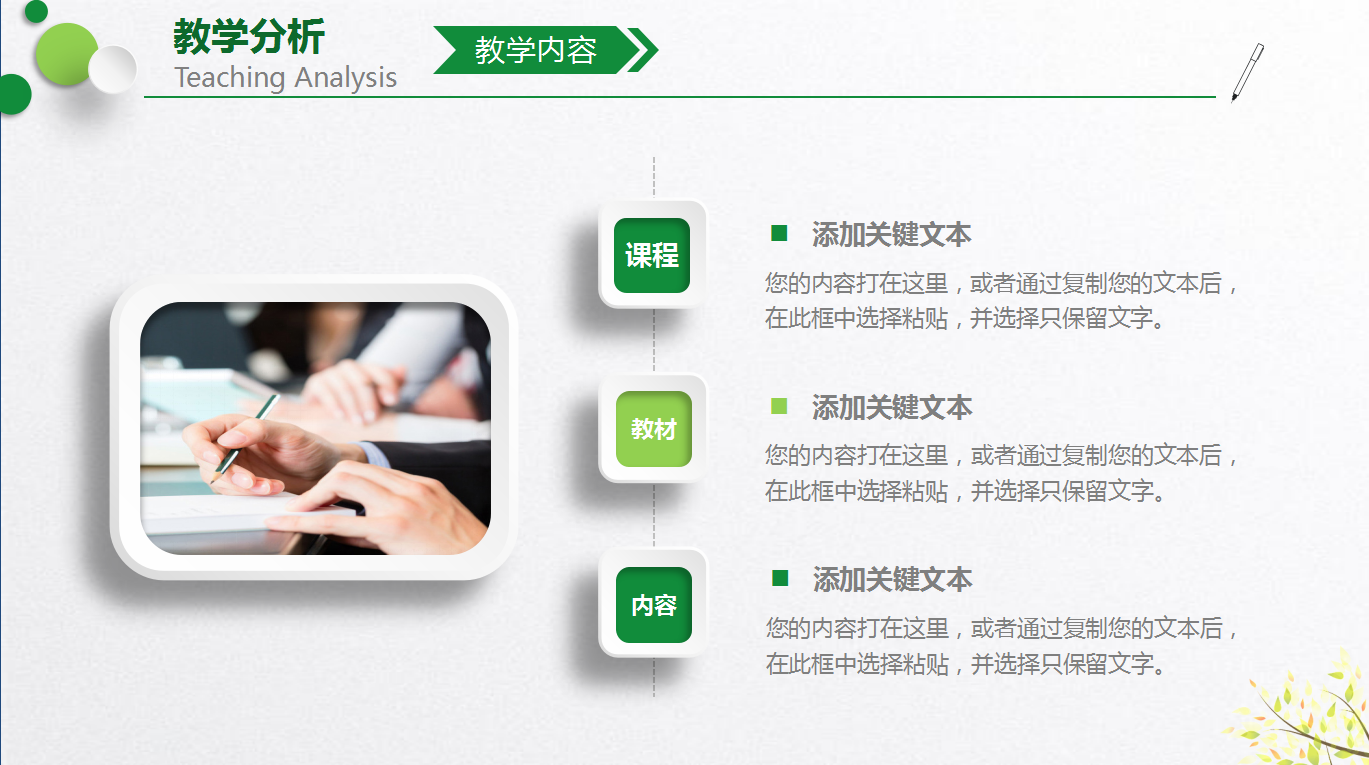 教学分析
Teaching Analysis

教学内容

课程

添加关键文本

您的内容打在这里，或者通过复制您的文本后，在此框中选择粘贴，并选择只保留文字。

教材

添加关键文本

您的内容打在这里，或者通过复制您的文本后，在此框中选择粘贴，并选择只保留文字。

内容

添加关键文本

您的内容打在这里，或者通过复制您的文本后，在此框中选择粘贴，并选择只保留文字。